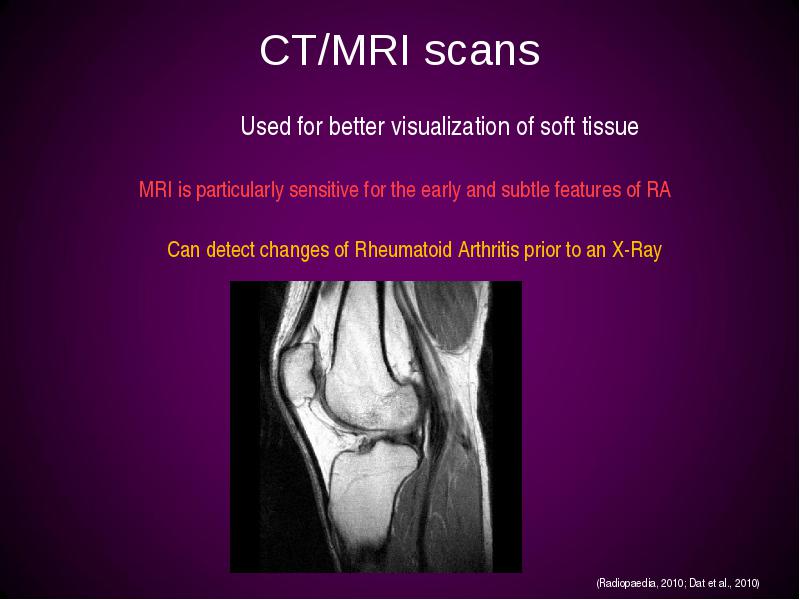 CT/MRI scans

Used for better visualization of soft tissue

MRI is particularly sensitive for the early and subtle features of RA

Can detect changes of Rheumatoid Arthritis prior to an X-Ray

(Radiopaedia, 2010; Dat et al., 2010)